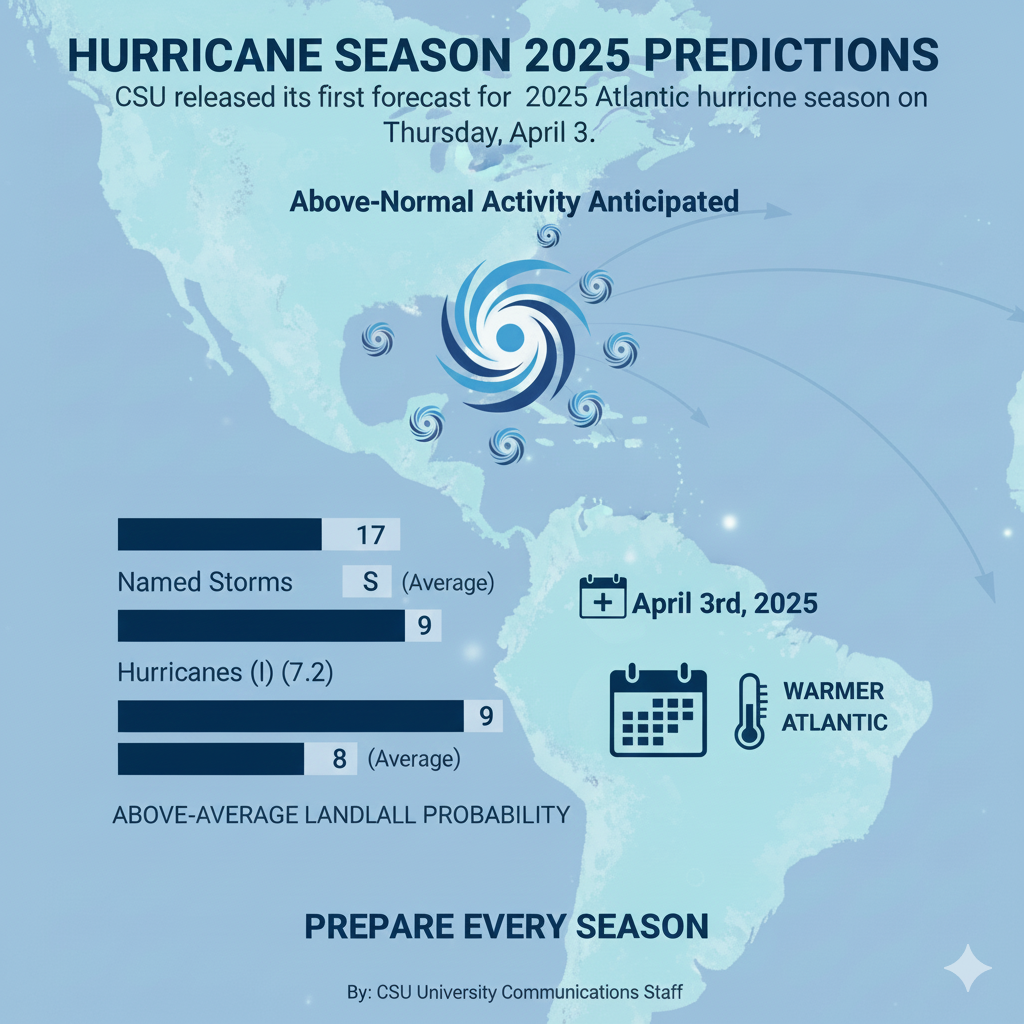 HURRICANE SEASON 2025 PREDICTIONS

CSU released its first forecast for 2025 Atlantic hurricne season on Thursday, April 3.

Above-Normal Activity Anticipated

17

Named Storms S (Average)

9

Hurricanes (I) (7.2)

9

8 (Average)

ABOVE-AVERAGE LANDLALL PROBABILITY

April 3rd, 2025

WARMER ATLANTIC

PREPARE EVERY SEASON

By: CSU University Communications Staff